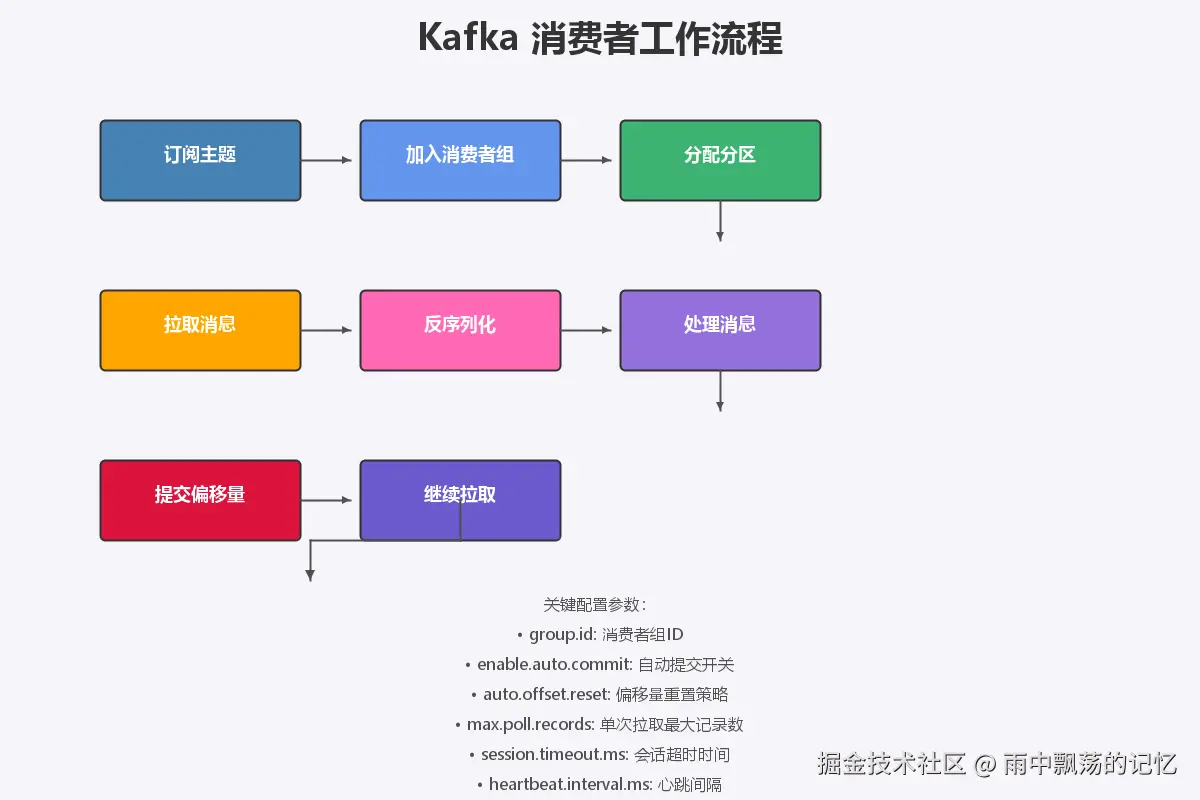 Kafka 消费者工作流程

订阅主题

加入消费者组

分配分区

拉取消息

反序列化

处理消息

提交偏移量

继续拉取

关键配置参数：

• group.id: 消费者组ID

• enable.auto.commit: 自动提交开关

• auto.offset.reset: 偏移量重置策略

• max.poll.records: 单次拉取最大记录数

• session.timeout.ms: 会话超时时间

• heartbeat.interval.ms: 心跳间隔

掘金技术社区 @ 雨中飘荡的记忆